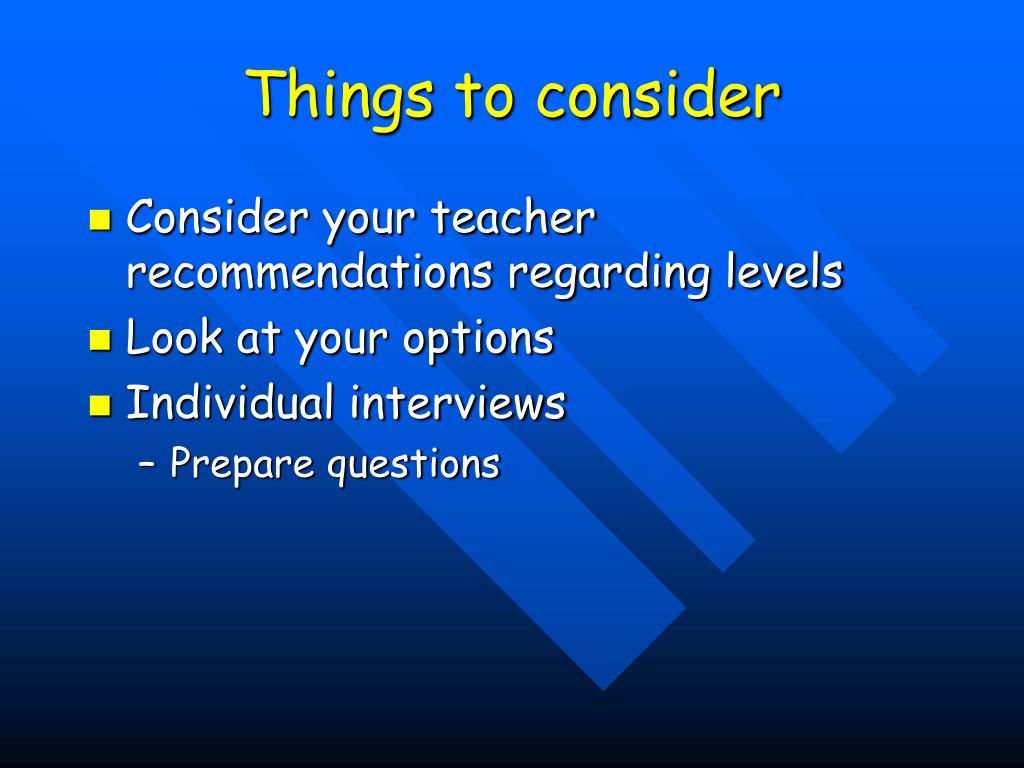 Things to consider

Consider your teacher recommendations regarding levels
Look at your options
Individual interviews
– Prepare questions